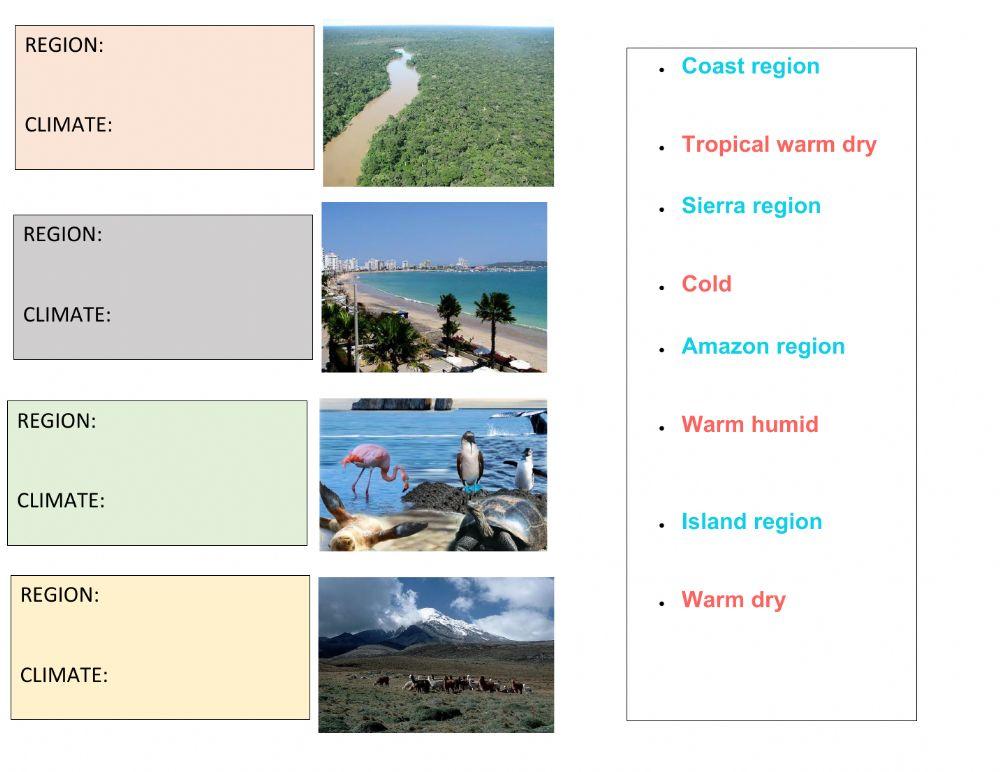 REGION:

CLIMATE:

REGION:

CLIMATE:

REGION:

CLIMATE:

REGION:

CLIMATE:

- Coast region
- Tropical warm dry
- Sierra region
- Cold
- Amazon region
- Warm humid
- Island region
- Warm dry